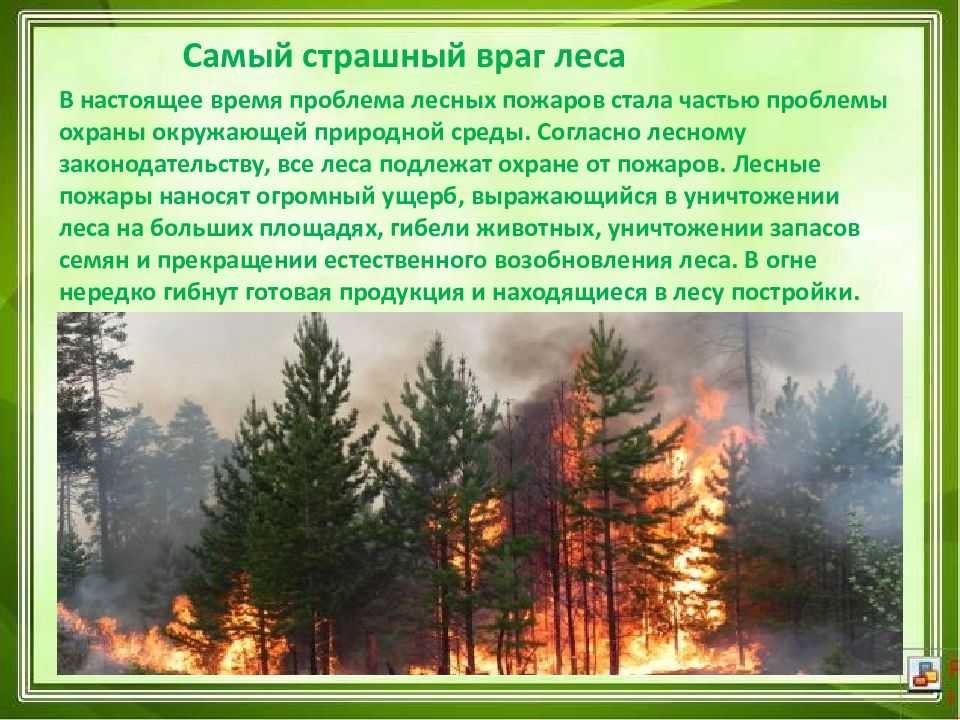 Самый страшный враг леса

В настоящее время проблема лесных пожаров стала частью проблемы охраны окружающей природной среды. Согласно лесному законодательству, все леса подлежат охране от пожаров. Лесные пожары наносят огромный ущерб, выражающийся в уничтожении леса на больших площадях, гибели животных, уничтожении запасов семян и прекращении естественного возобновления леса. В огне нередко гибнут готовая продукция и находящиеся в лесу постройки.